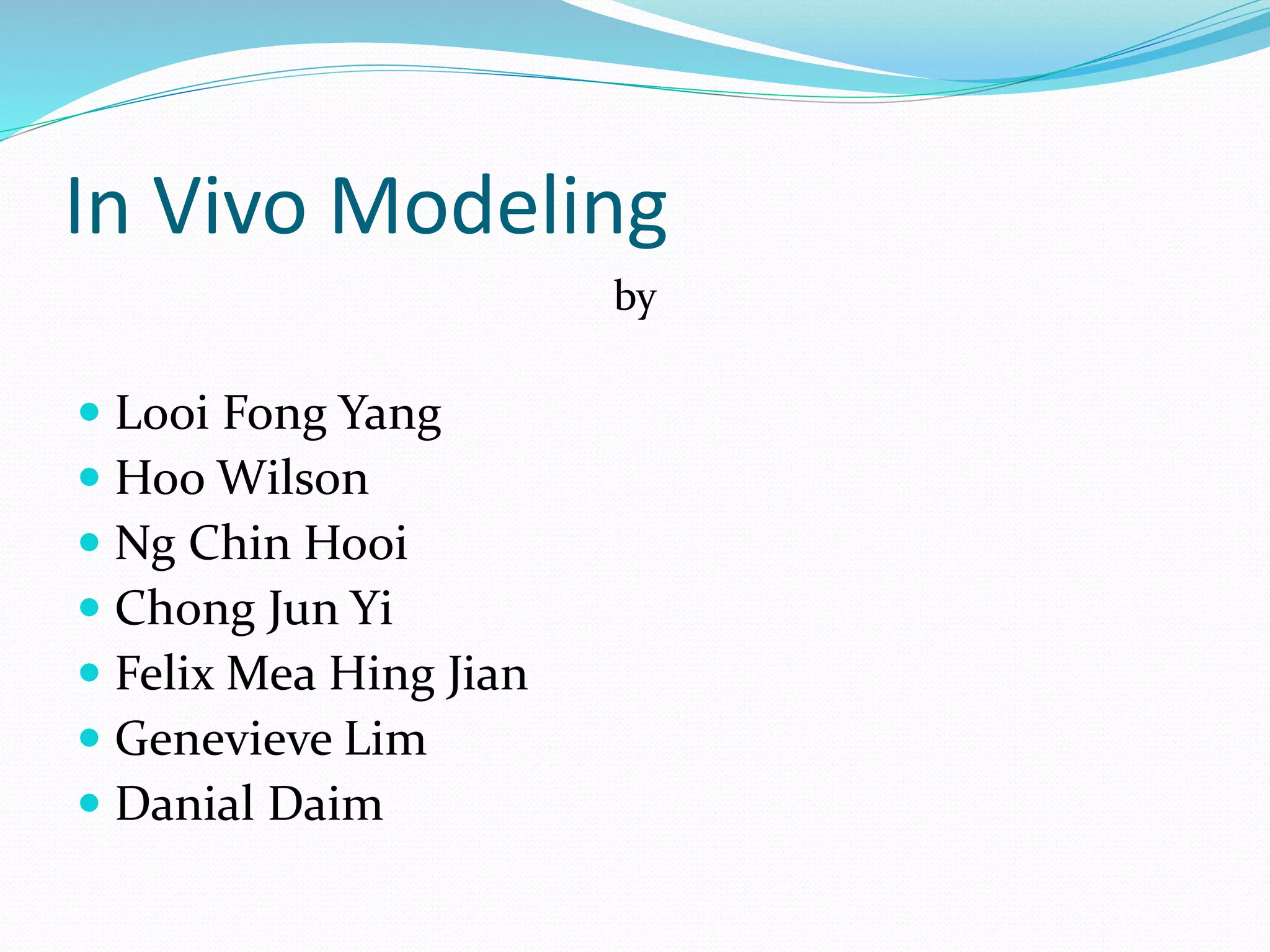 In Vivo Modeling

by

- Looi Fong Yang
- Hoo Wilson
- Ng Chin Hooi
- Chong Jun Yi
- Felix Mea Hing Jian
- Genevieve Lim
- Danial Daim